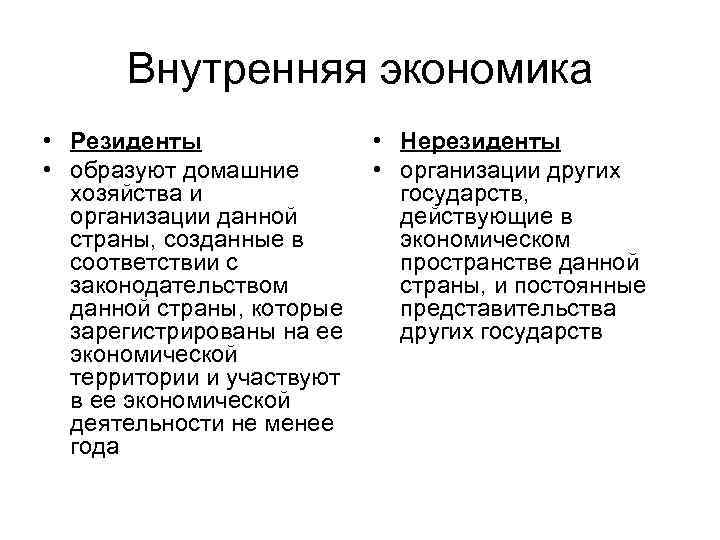 Внутренняя экономика

• Резиденты
• образуют домашние хозяйства и организации данной страны, созданные в соответствии с законодательством данной страны, которые зарегистрированы на ее экономической территории и участвуют в ее экономической деятельности не менее года

• Нерезиденты
• организации других государств, действующие в экономическом пространстве данной страны, и постоянные представительства других государств